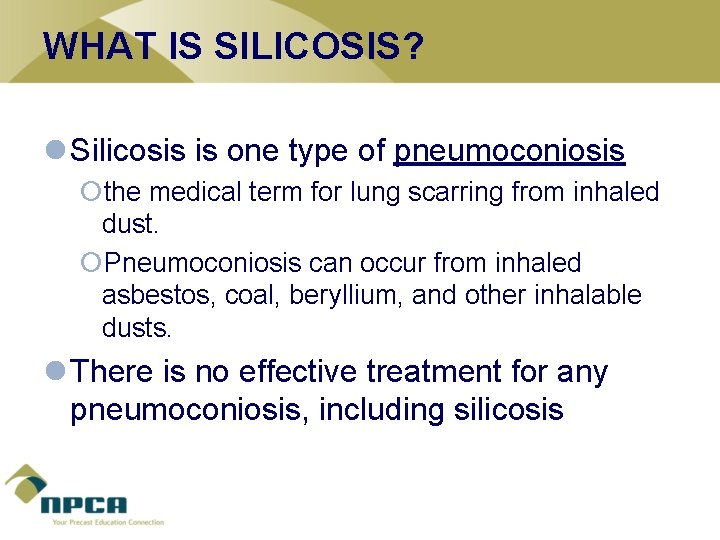 WHAT IS SILICOSIS?

Silicosis is one type of pneumoconiosis

the medical term for lung scarring from inhaled dust.

Pneumoconiosis can occur from inhaled asbestos, coal, beryllium, and other inhalable dusts.

There is no effective treatment for any pneumoconiosis, including silicosis

NPCA
Your Precast Education Connection